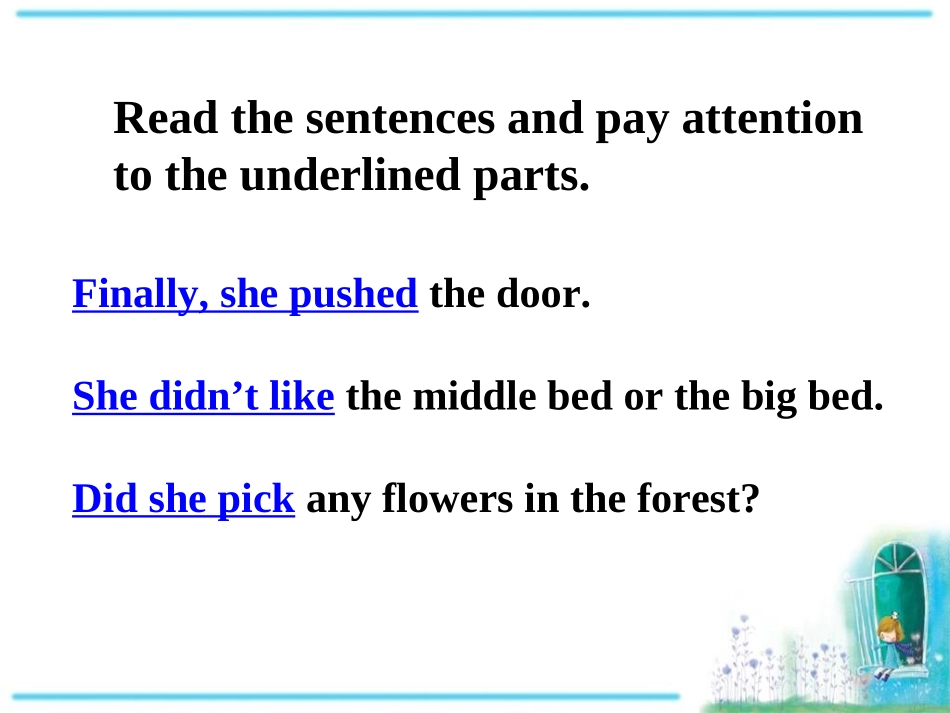 Read the sentences and pay attention to the underlined parts.

Finally, she pushed the door.

She didn't like the middle bed or the big bed.

Did she pick any flowers in the forest?